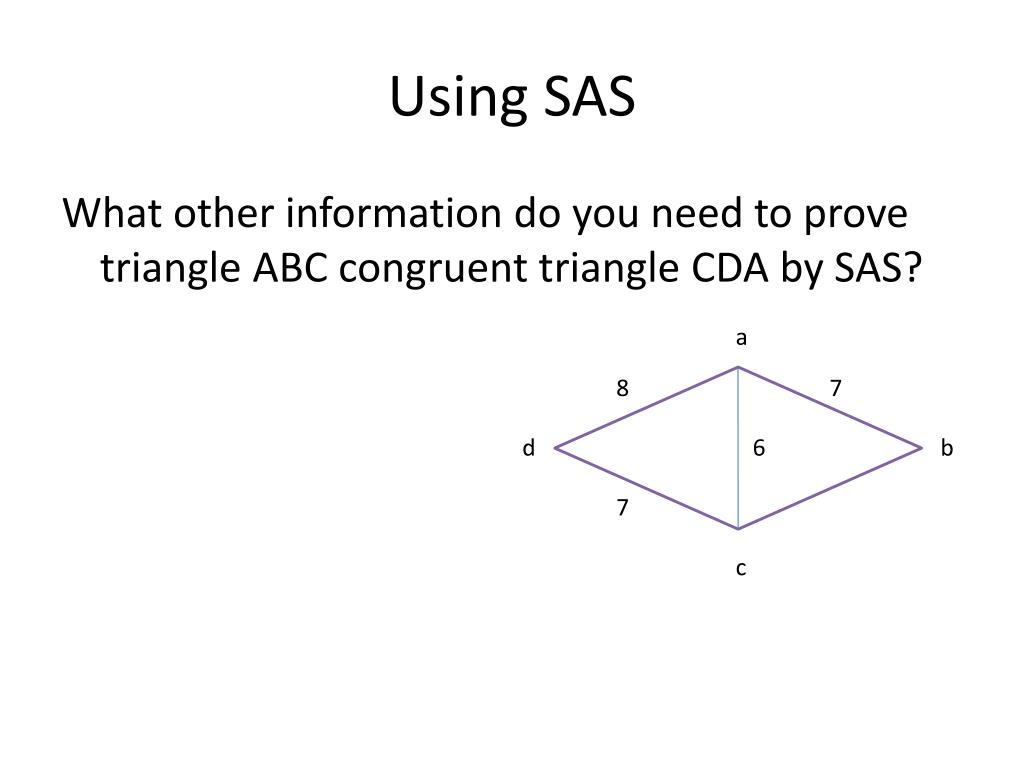 Using SAS

What other information do you need to prove triangle ABC congruent triangle CDA by SAS?

a

8

7

d

6

b

7

c